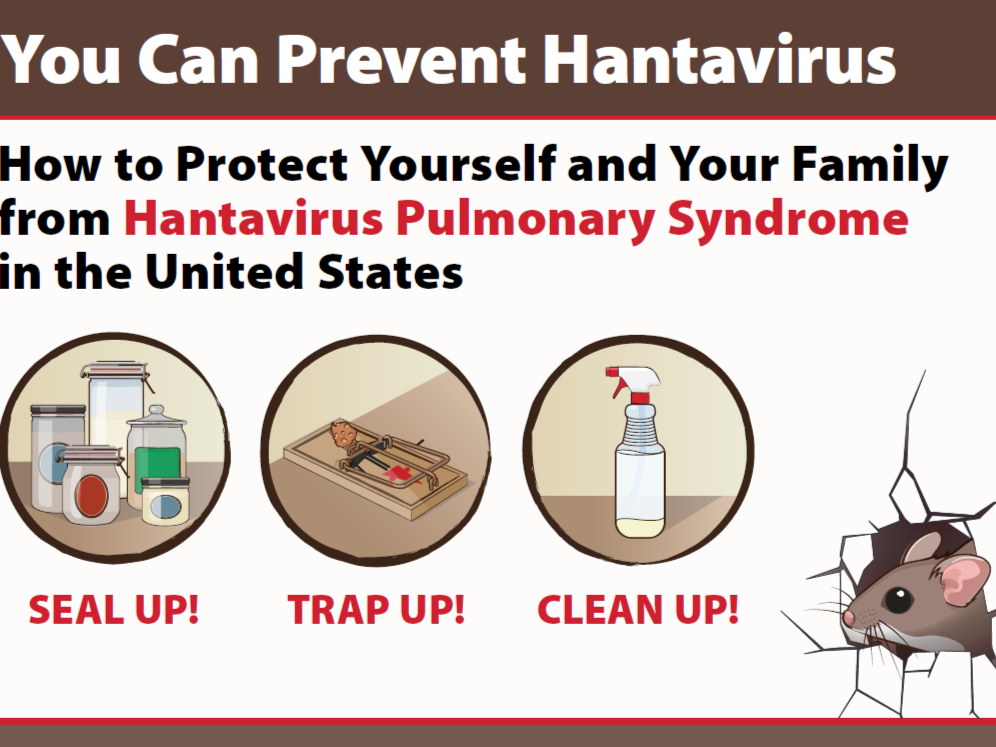 You Can Prevent Hantavirus

How to Protect Yourself and Your Family from Hantavirus Pulmonary Syndrome in the United States

SEAL UP!

TRAP UP!

CLEAN UP!